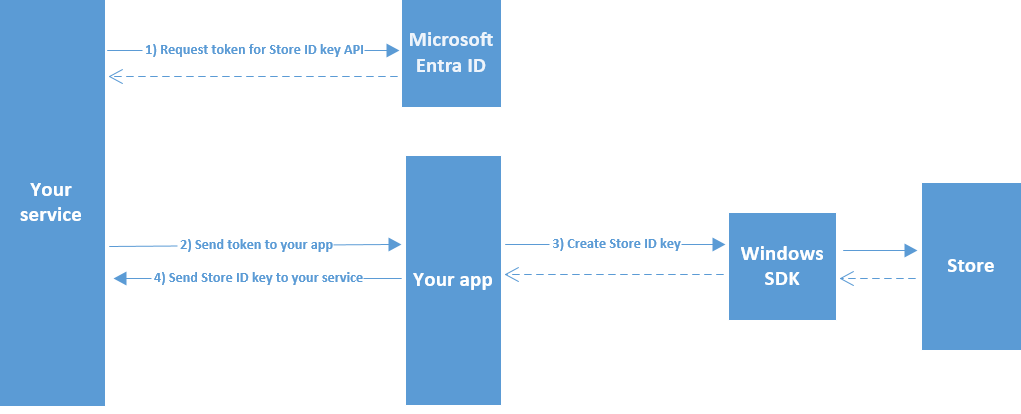 Your service

1) Request token for Store ID key API

Microsoft Entra ID

2) Send token to your app

4) Send Store ID key to your service

Your app

3) Create Store ID key

Windows SDK

Store